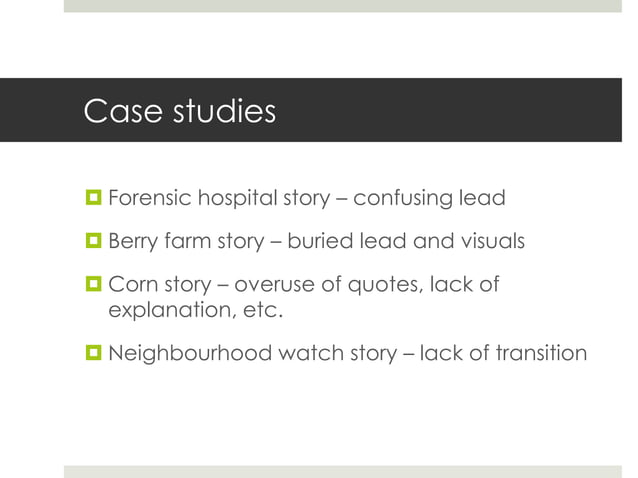 Case studies

Forensic hospital story – confusing lead

Berry farm story – buried lead and visuals

Corn story – overuse of quotes, lack of explanation, etc.

Neighbourhood watch story – lack of transition